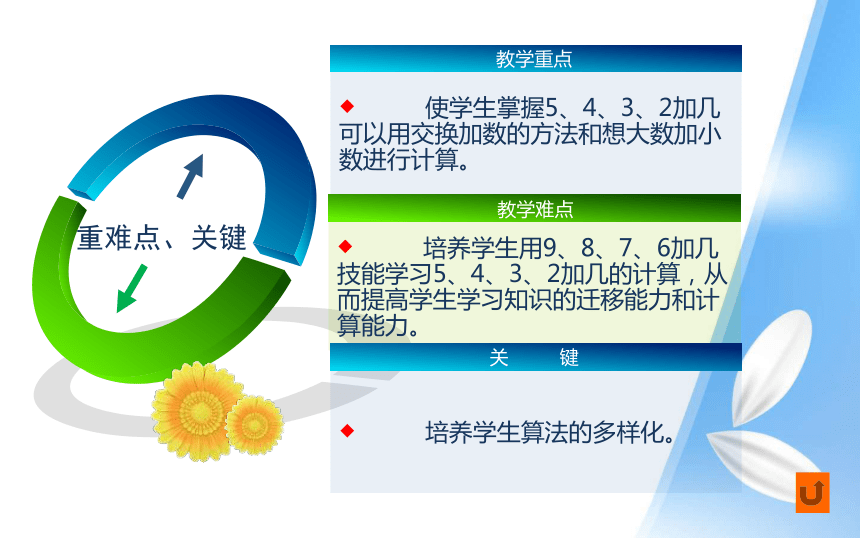 重难点、关键

教学重点

◆ 使学生掌握5、4、3、2加几可以用交换加数的方法和想大数加小数进行计算。

教学难点

◆ 培养学生用9、8、7、6加几技能学习5、4、3、2加几的计算，从而提高学生学习知识的迁移能力和计算能力。

关 键

◆ 培养学生算法的多样化。